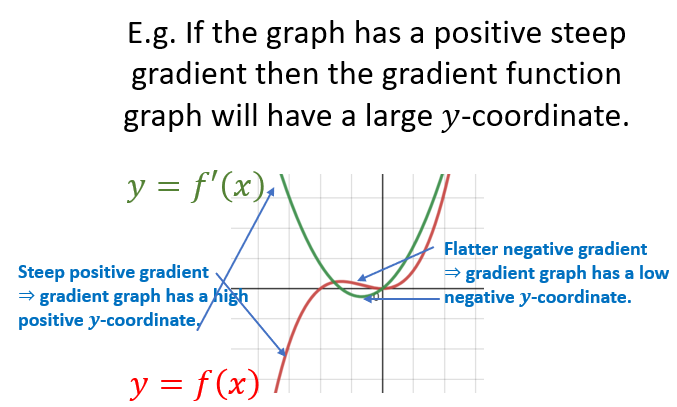 E.g. If the graph has a positive steep gradient then the gradient function graph will have a large $y$-coordinate.

$y = f'(x)$

Steep positive gradient $\Rightarrow$ gradient graph has a high positive $y$-coordinate.

Flatter negative gradient $\Rightarrow$ gradient graph has a low negative $y$-coordinate.

$y = f(x)$